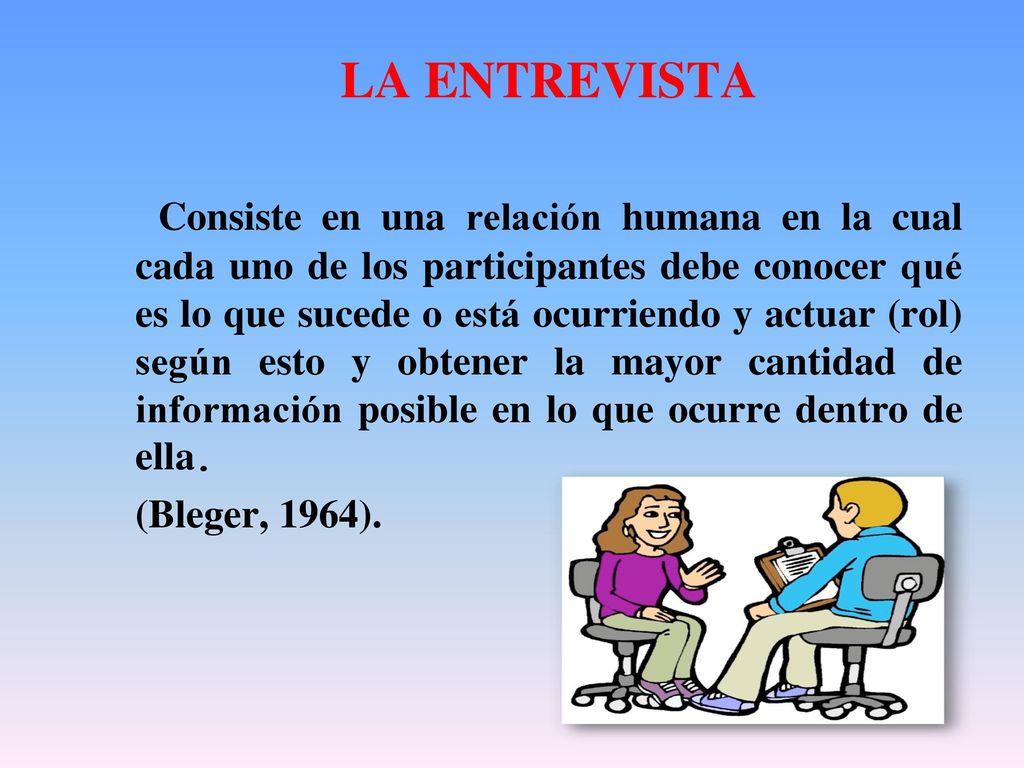 LA ENTREVISTA

Consiste en una relación humana en la cual cada uno de los participantes debe conocer qué es lo que sucede o está ocurriendo y actuar (rol) según esto y obtener la mayor cantidad de información posible en lo que ocurre dentro de ella.

(Bleger, 1964).